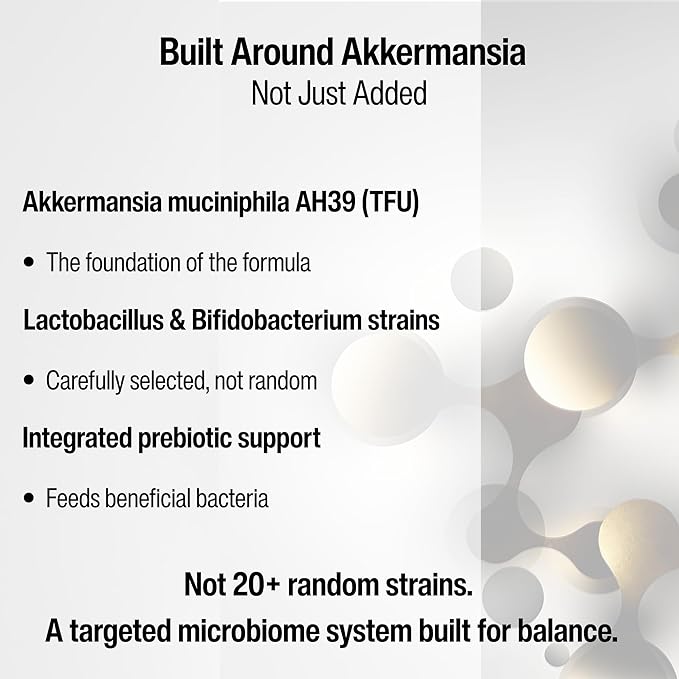 Built Around Akkermansia
Not Just Added

Akkermansia muciniphila AH39 (TFU)

• The foundation of the formula

Lactobacillus & Bifidobacterium strains

• Carefully selected, not random

Integrated prebiotic support

• Feeds beneficial bacteria

Not 20+ random strains.
A targeted microbiome system built for balance.